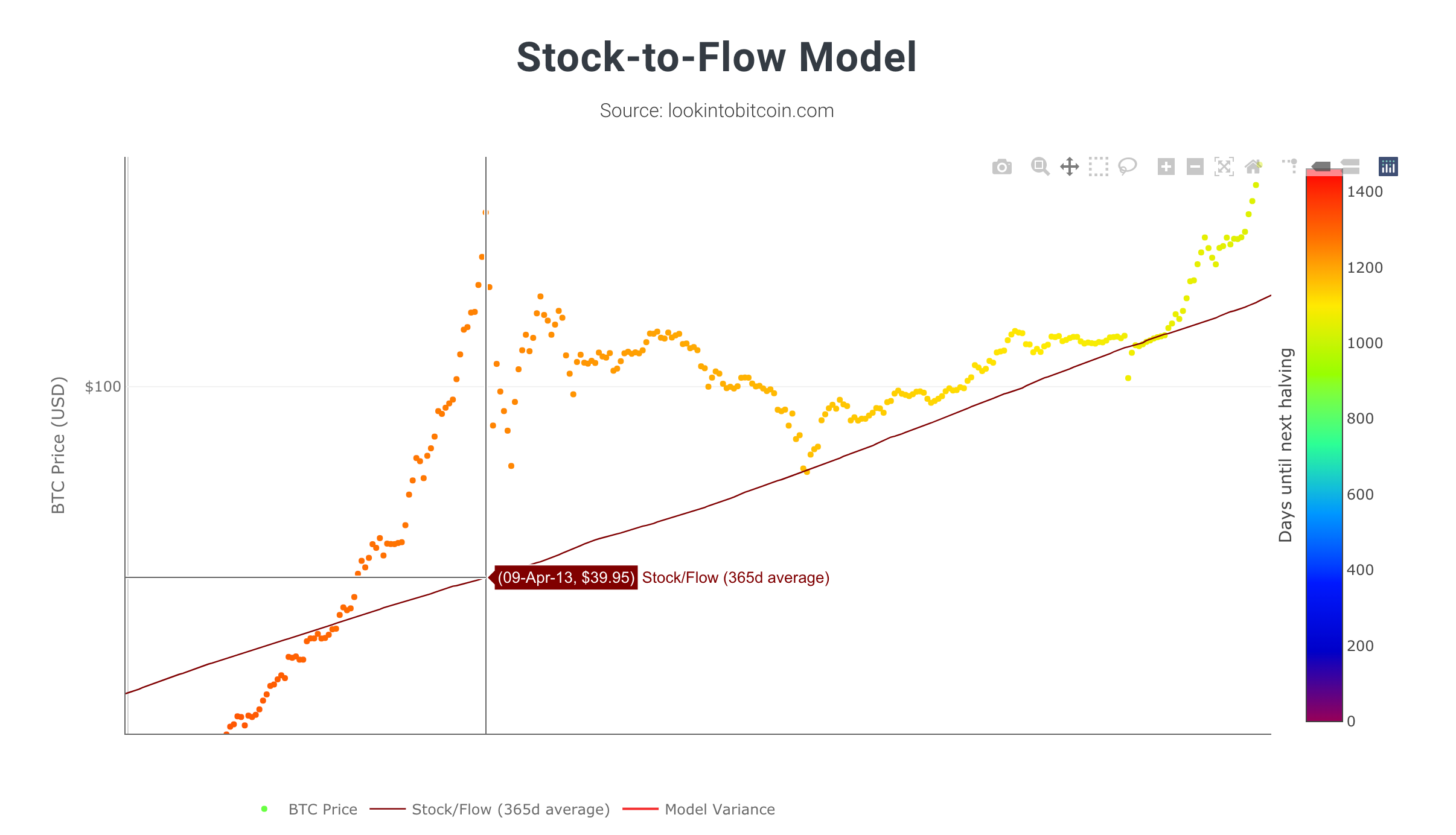 Stock-to-Flow Model

Source: lookintobitcoin.com

BTC Price (USD)

$100

(09-Apr-13, $39.95) Stock/Flow (365d average)

Days until next halving

1400
1200
1000
800
600
400
200
0

BTC Price
Stock/Flow (365d average)
Model Variance